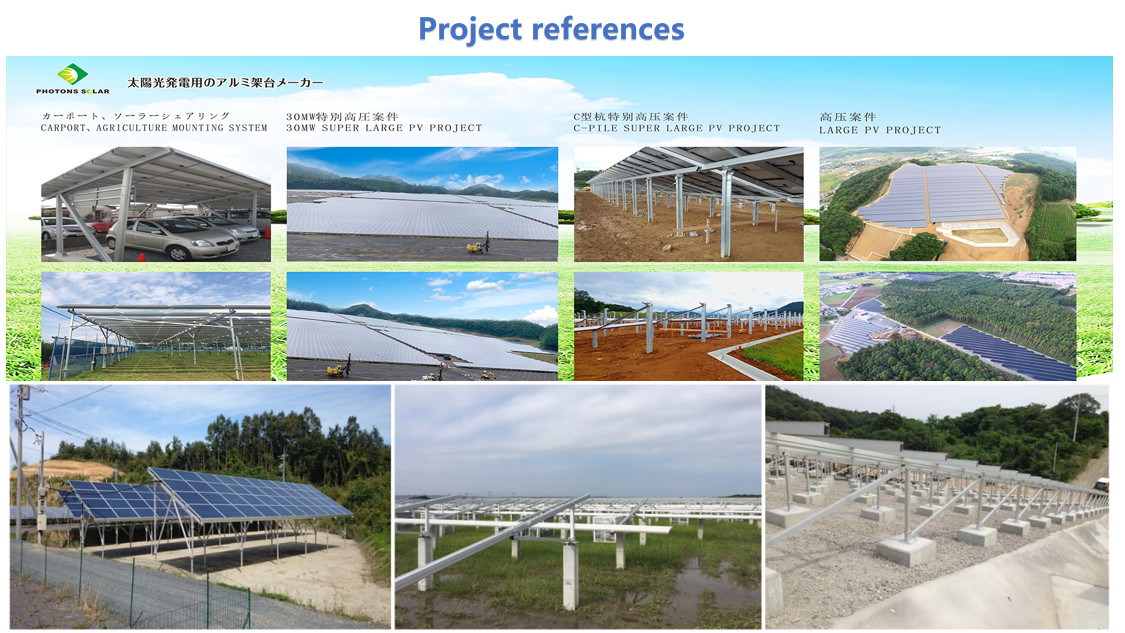 Project references

PHOTONS SOLAR

太陽光発電用のアルミ架台メーカー

カーポート、ソーラーシェアリング
CARPORT、AGRICULTURE MOUNTING SYSTEM

30MW特別高圧案件
30MW SUPER LARGE PV PROJECT

C型杭特別高圧案件
C-PILE SUPER LARGE PV PROJECT

高圧案件
LARGE PV PROJECT